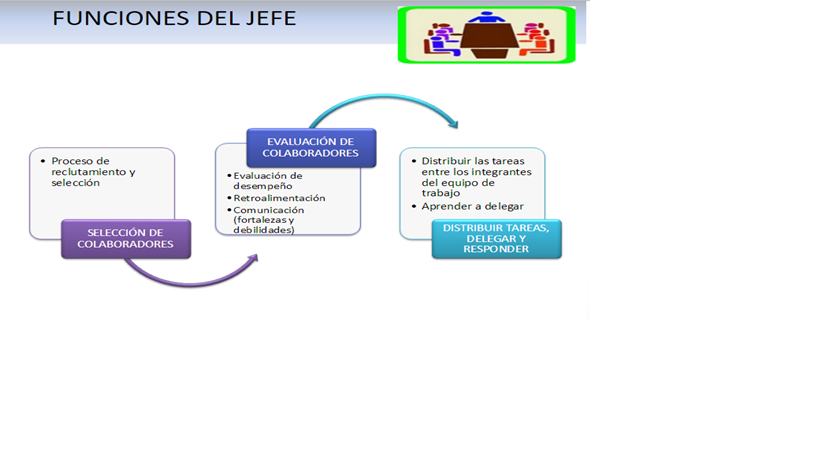 FUNCIONES DEL JEFE

• Proceso de reclutamiento y selección

SELECCIÓN DE COLABORADORES

EVALUACIÓN DE COLABORADORES

• Evaluación de desempeño
• Retroalimentación
• Comunicación (fortalezas y debilidades)

• Distribuir las tareas entre los integrantes del equipo de trabajo
• Aprender a delegar

DISTRIBUIR TAREAS, DELEGAR Y RESPONDER